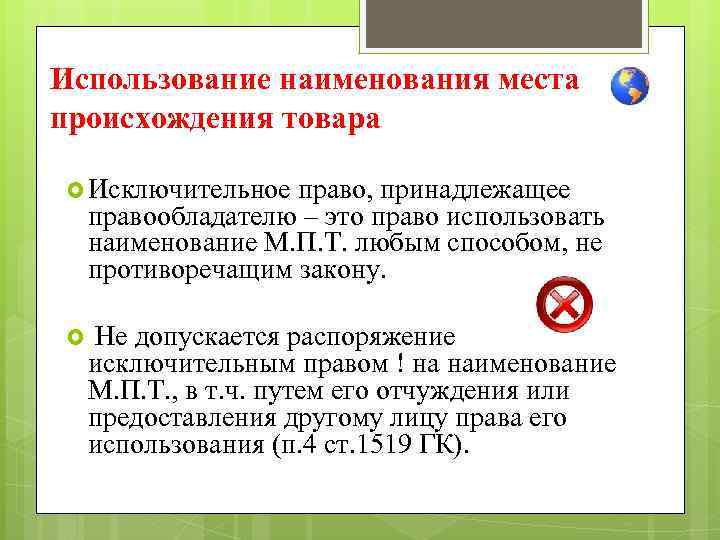 Использование наименования места происхождения товара

Исключительное право, принадлежащее правообладателю – это право использовать наименование М.П.Т. любым способом, не противоречащим закону.

Не допускается распоряжение исключительным правом ! на наименование М.П.Т., в т.ч. путем его отчуждения или предоставления другому лицу права его использования (п.4 ст.1519 ГК).